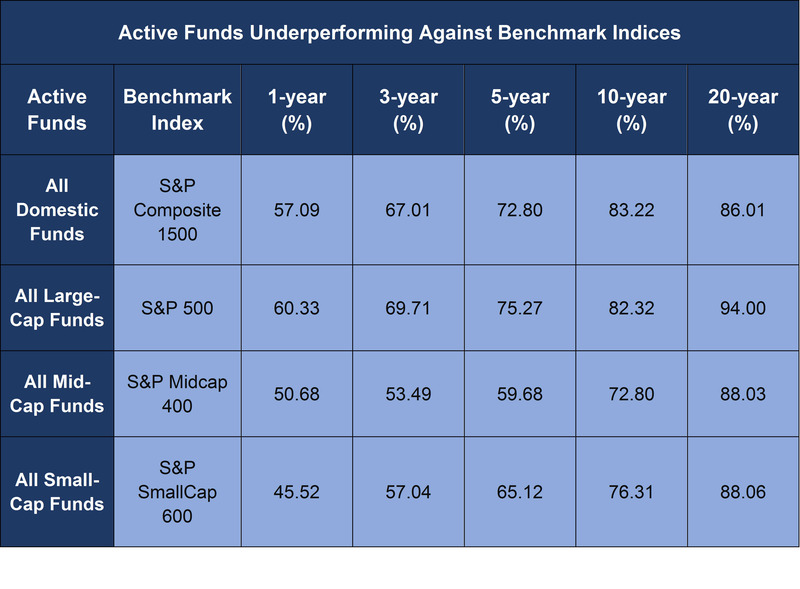 Active Funds Underperforming Against Benchmark Indices

| Active Funds | Benchmark Index | 1-year (%) | 3-year (%) | 5-year (%) | 10-year (%) | 20-year (%) |
|---|---|---|---|---|---|---|
| All Domestic Funds | S&P Composite 1500 | 57.09 | 67.01 | 72.80 | 83.22 | 86.01 |
| All Large-Cap Funds | S&P 500 | 60.33 | 69.71 | 75.27 | 82.32 | 94.00 |
| All Mid-Cap Funds | S&P Midcap 400 | 50.68 | 53.49 | 59.68 | 72.80 | 88.03 |
| All Small-Cap Funds | S&P SmallCap 600 | 45.52 | 57.04 | 65.12 | 76.31 | 88.06 |